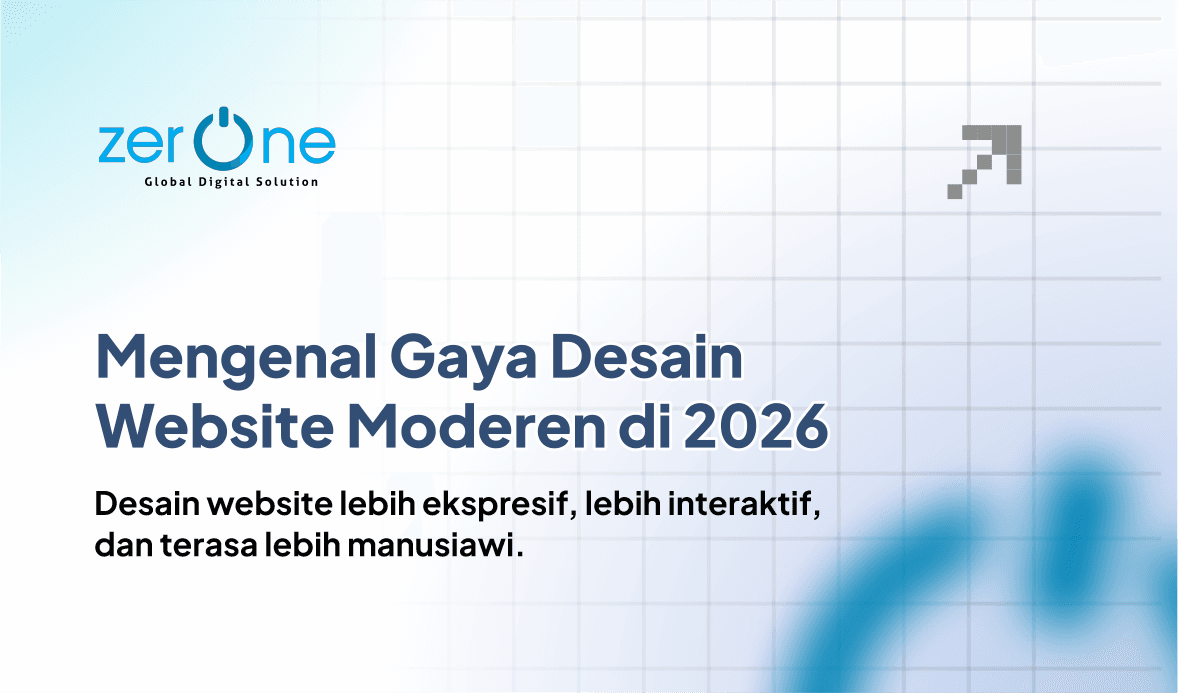 zerOne
Global Digital Solution

Mengenal Gaya Desain Website Moderen di 2026

Desain website lebih ekspresif, lebih interaktif, dan terasa lebih manusiawi.